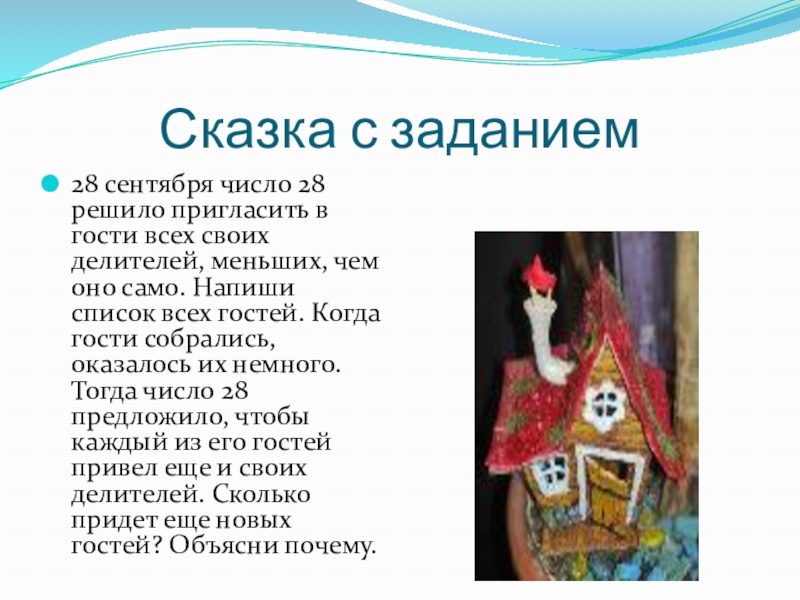 Сказка с заданием

28 сентября число 28 решило пригласить в гости всех своих делителей, меньших, чем оно само. Напиши список всех гостей. Когда гости собрались, оказалось их немного. Тогда число 28 предложило, чтобы каждый из его гостей привел еще и своих делителей. Сколько придет еще новых гостей? Объясни почему.